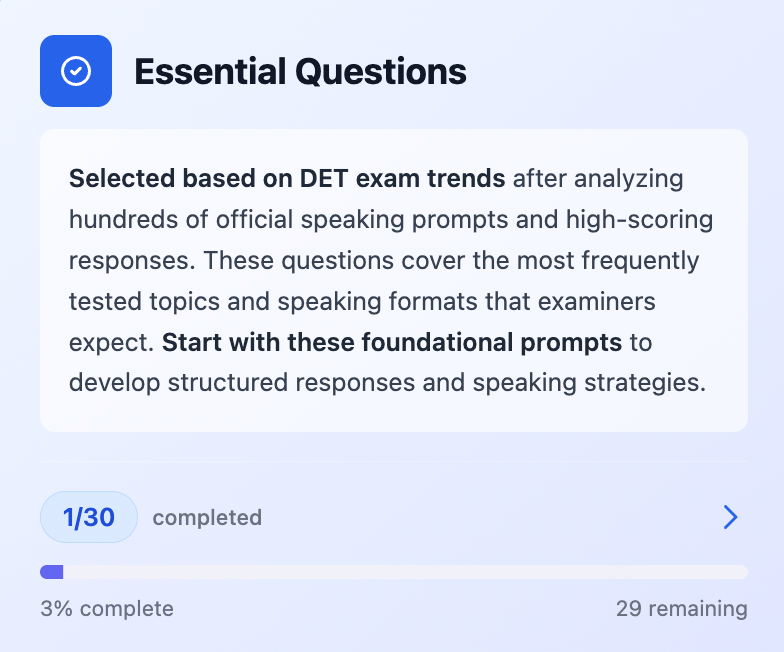 Essential Questions

Selected based on DET exam trends after analyzing hundreds of official speaking prompts and high-scoring responses. These questions cover the most frequently tested topics and speaking formats that examiners expect. Start with these foundational prompts to develop structured responses and speaking strategies.

1/30 completed

3% complete

29 remaining